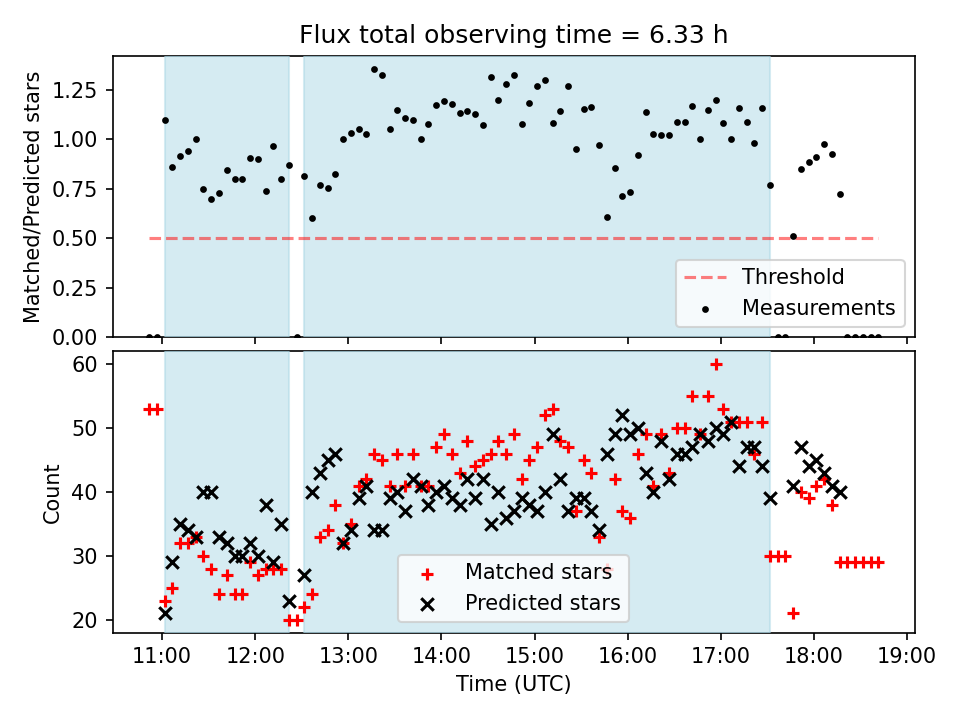 Flux total observing time = 6.33 h

Matched/Predicted stars

1.25
1.00
0.75
0.50
0.25
0.00

Threshold
Measurements

Count

60
50
40
30
20

Matched stars
Predicted stars

11:00
12:00
13:00
14:00
15:00
16:00
17:00
18:00
19:00

Time (UTC)